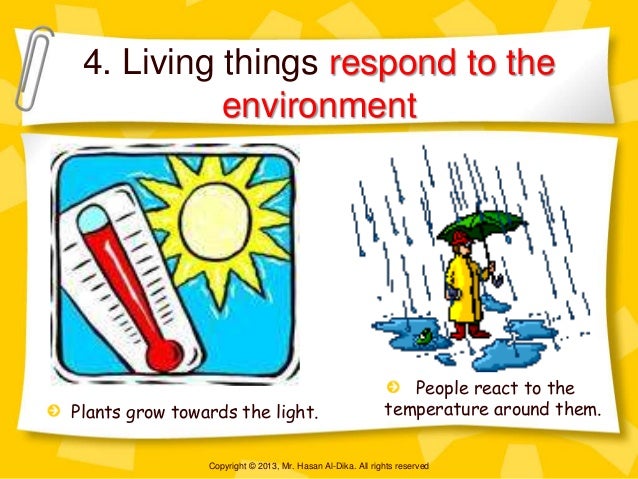 4. Living things respond to the environment

Plants grow towards the light.

People react to the temperature around them.

Copyright © 2013, Mr. Hasan Al-Dika. All rights reserved